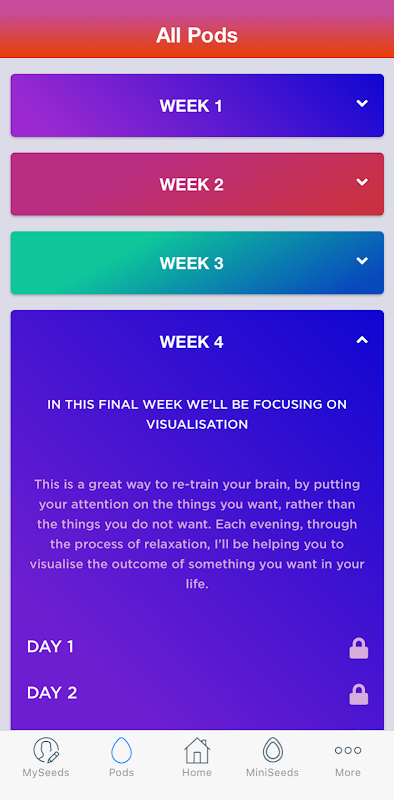 All Pods

WEEK 1

WEEK 2

WEEK 3

WEEK 4

IN THIS FINAL WEEK WE'LL BE FOCUSING ON VISUALISATION

This is a great way to re-train your brain, by putting your attention on the things you want, rather than the things you do not want. Each evening, through the process of relaxation, I'll be helping you to visualise the outcome of something you want in your life.

DAY 1

DAY 2

MySeeds Pods Home MiniSeeds More